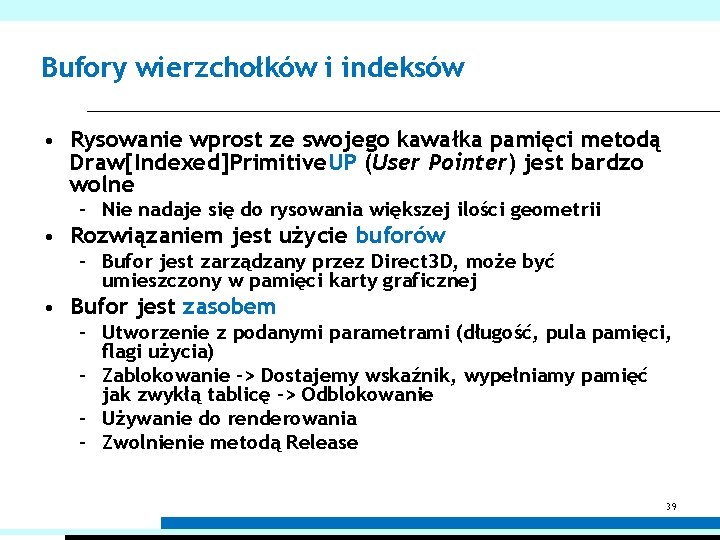 Bufory wierzchołków i indeksów

• Rysowanie wprost ze swojego kawałka pamięci metodą Draw[Indexed]PrimitiveUP (User Pointer) jest bardzo wolne
  – Nie nadaje się do rysowania większej ilości geometrii
• Rozwiązaniem jest użycie buforów
  – Bufor jest zarządzany przez Direct3D, może być umieszczony w pamięci karty graficznej
• Bufor jest zasobem
  – Utworzenie z podanymi parametrami (długość, pula pamięci, flagi użycia)
  – Zablokowanie -> Dostajemy wskaźnik, wypełniamy pamięć jak zwykłą tablicę -> Odblokowanie
  – Używanie do renderowania
  – Zwolnienie metodą Release

39